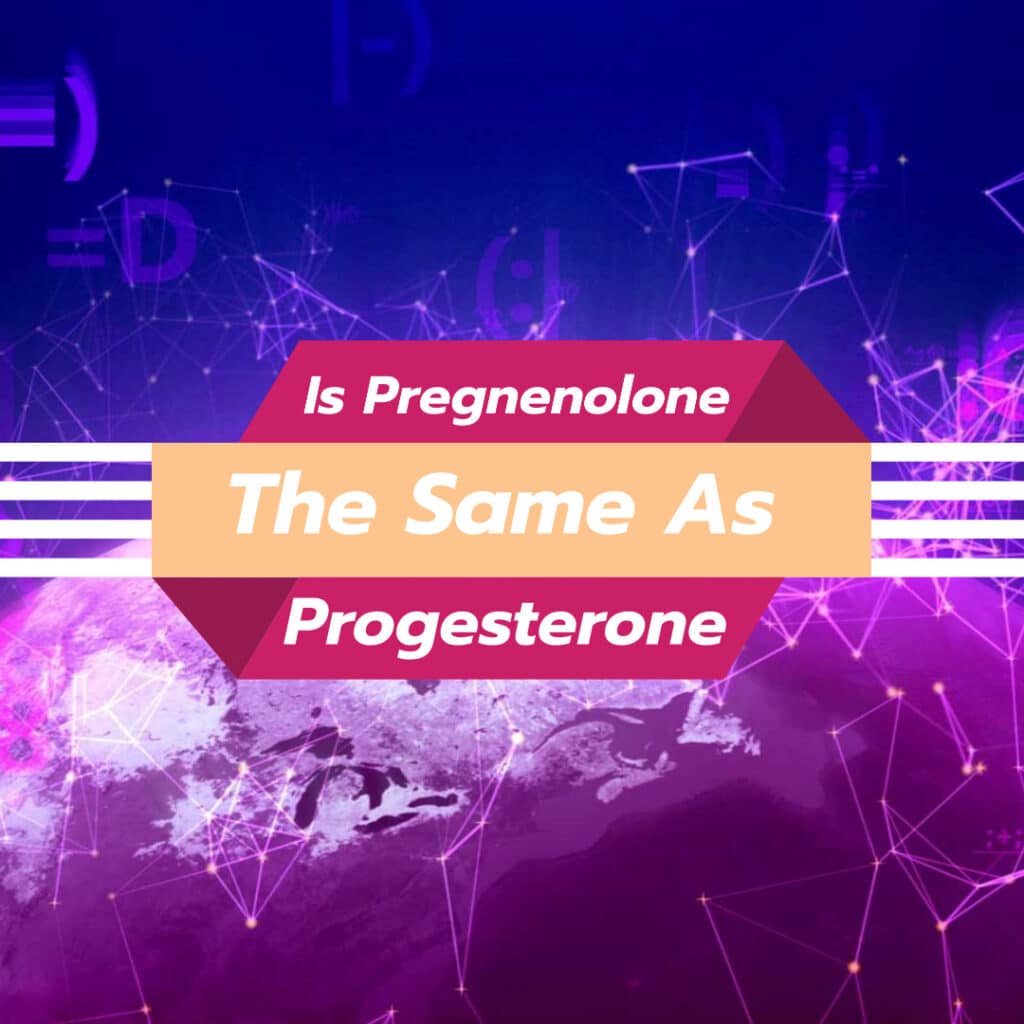 Is Pregnenolone
The Same As
Progesterone